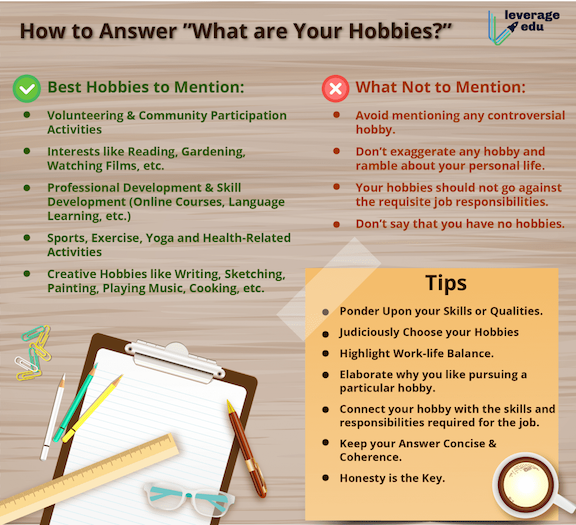 How to Answer "What are Your Hobbies?"

leverage edu

Best Hobbies to Mention:

- Volunteering & Community Participation Activities
- Interests like Reading, Gardening, Watching Films, etc.
- Professional Development & Skill Development (Online Courses, Language Learning, etc.)
- Sports, Exercise, Yoga and Health-Related Activities
- Creative Hobbies like Writing, Sketching, Painting, Playing Music, Cooking, etc.

What Not to Mention:

- Avoid mentioning any controversial hobby.
- Don't exaggerate any hobby and ramble about your personal life.
- Your hobbies should not go against the requisite job responsibilities.
- Don't say that you have no hobbies.

Tips

- Ponder Upon your Skills or Qualities.
- Judiciously Choose your Hobbies
- Highlight Work-life Balance.
- Elaborate why you like pursuing a particular hobby.
- Connect your hobby with the skills and responsibilities required for the job.
- Keep your Answer Concise & Coherence.
- Honesty is the Key.